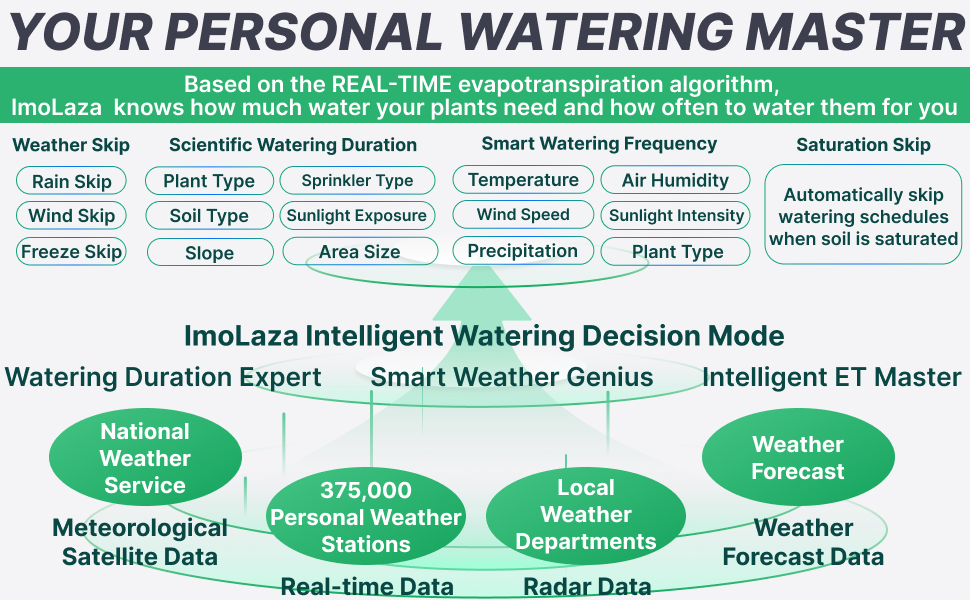 YOUR PERSONAL WATERING MASTER

Based on the REAL-TIME evapotranspiration algorithm, ImoLaza knows how much water your plants need and how often to water them for you

Weather Skip

Rain Skip

Wind Skip

Freeze Skip

Scientific Watering Duration

Plant Type

Sprinkler Type

Soil Type

Sunlight Exposure

Slope

Area Size

Smart Watering Frequency

Temperature

Air Humidity

Wind Speed

Sunlight Intensity

Precipitation

Plant Type

Saturation Skip

Automatically skip watering schedules when soil is saturated

ImoLaza Intelligent Watering Decision Mode

Watering Duration Expert

Smart Weather Genius

Intelligent ET Master

National Weather Service

Meteorological Satellite Data

375,000 Personal Weather Stations

Real-time Data

Local Weather Departments

Radar Data

Weather Forecast

Weather Forecast Data